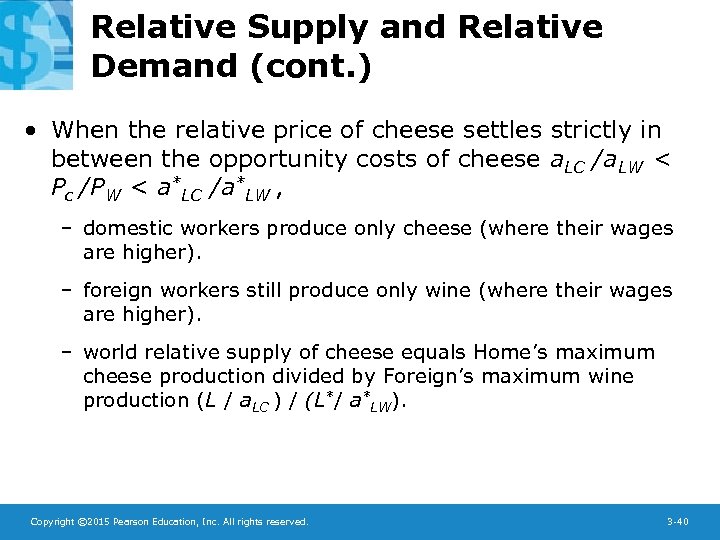 Relative Supply and Relative Demand (cont.)

• When the relative price of cheese settles strictly in between the opportunity costs of cheese $a_{LC} / a_{LW} < P_c / P_W < a^*_{LC} / a^*_{LW}$,

– domestic workers produce only cheese (where their wages are higher).

– foreign workers still produce only wine (where their wages are higher).

– world relative supply of cheese equals Home's maximum cheese production divided by Foreign's maximum wine production $(L / a_{LC}) / (L^* / a^*_{LW})$.

Copyright ©2015 Pearson Education, Inc. All rights reserved.

3-40